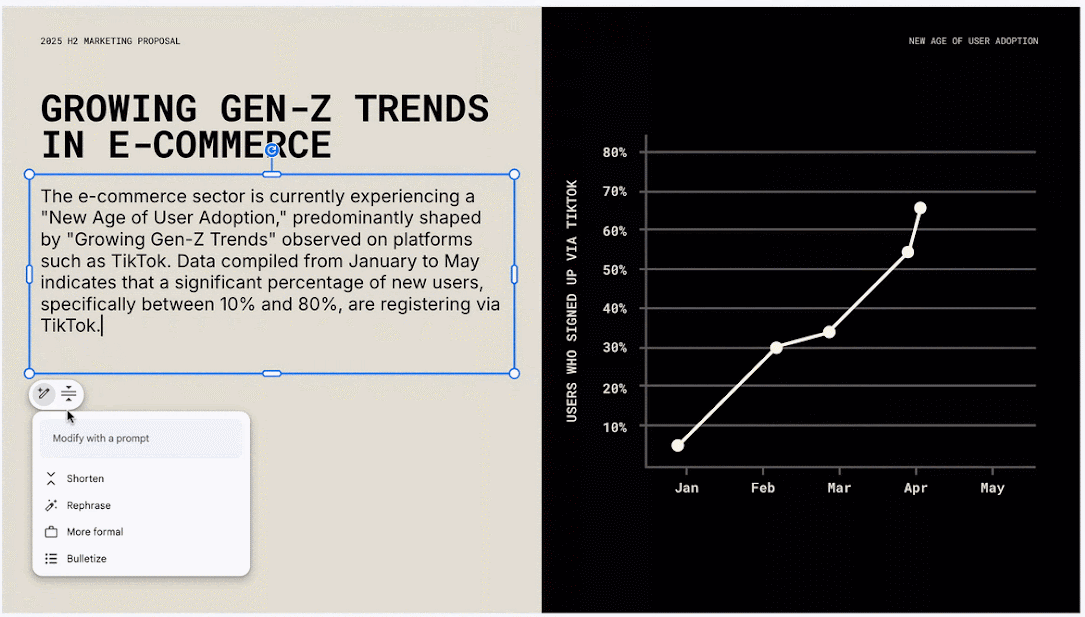 2025 H2 MARKETING PROPOSAL

GROWING GEN-Z TRENDS IN E-COMMERCE

The e-commerce sector is currently experiencing a "New Age of User Adoption," predominantly shaped by "Growing Gen-Z Trends" observed on platforms such as TikTok. Data compiled from January to May indicates that a significant percentage of new users, specifically between 10% and 80%, are registering via TikTok.

Modify with a prompt

Shorten

Rephrase

More formal

Bulletize

NEW AGE OF USER ADOPTION

USERS WHO SIGNED UP VIA TIKTOK

80%
70%
60%
50%
40%
30%
20%
10%

Jan
Feb
Mar
Apr
May